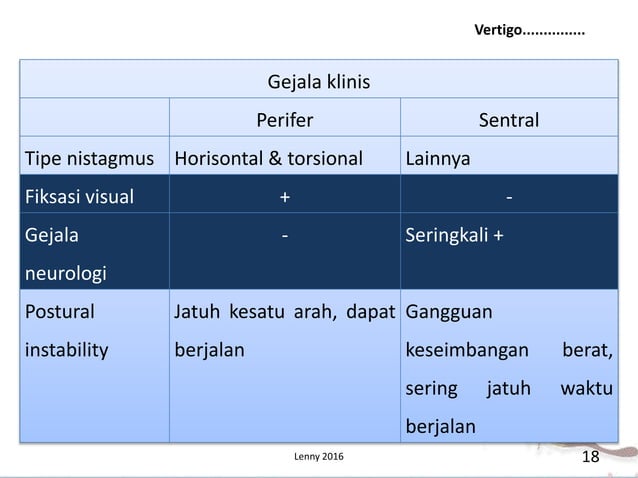 Vertigo...............

| Gejala klinis | | |
|---|---|---|
| | Perifer | Sentral |
| Tipe nistagmus | Horisontal & torsional | Lainnya |
| Fiksasi visual | + | - |
| Gejala neurologi | - | Seringkali + |
| Postural instability | Jatuh kesatu arah, dapat berjalan | Gangguan keseimbangan berat, sering jatuh waktu berjalan |

Lenny 2016

18